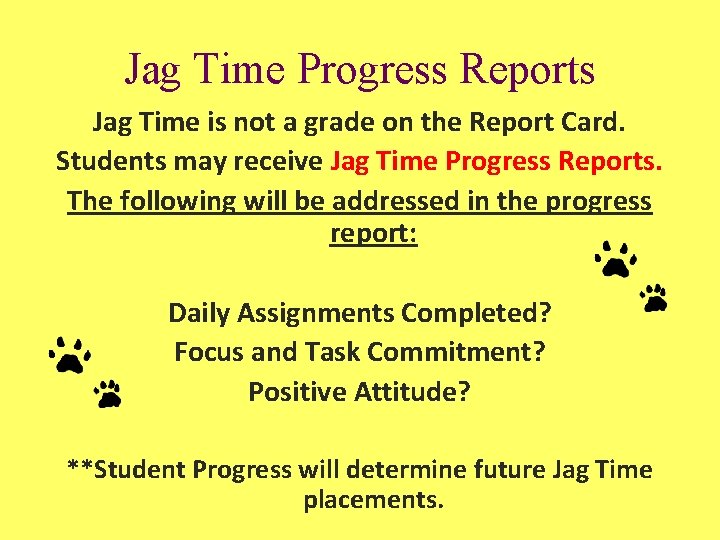 Jag Time Progress Reports

Jag Time is not a grade on the Report Card.

Students may receive Jag Time Progress Reports.

The following will be addressed in the progress report:

Daily Assignments Completed?

Focus and Task Commitment?

Positive Attitude?

**Student Progress will determine future Jag Time placements.